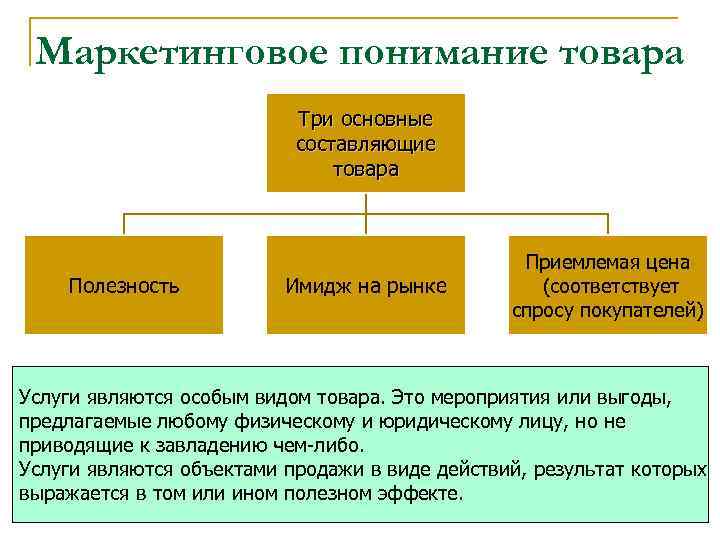 Маркетинговое понимание товара

Три основные составляющие товара

Полезность

Имидж на рынке

Приемлемая цена (соответствует спросу покупателей)

Услуги являются особым видом товара. Это мероприятия или выгоды, предлагаемые любому физическому и юридическому лицу, но не приводящие к завладению чем-либо.
Услуги являются объектами продажи в виде действий, результат которых выражается в том или ином полезном эффекте.